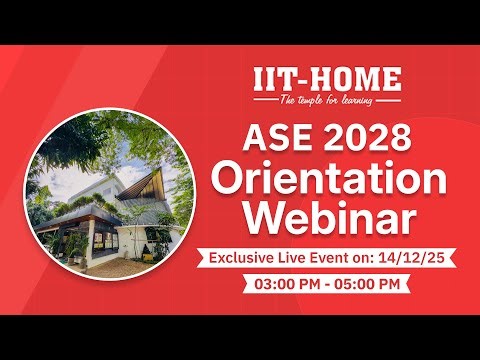 IIT-HOME
The temple for learning

ASE 2028
Orientation
Webinar

Exclusive Live Event on: 14/12/25

03:00 PM - 05:00 PM